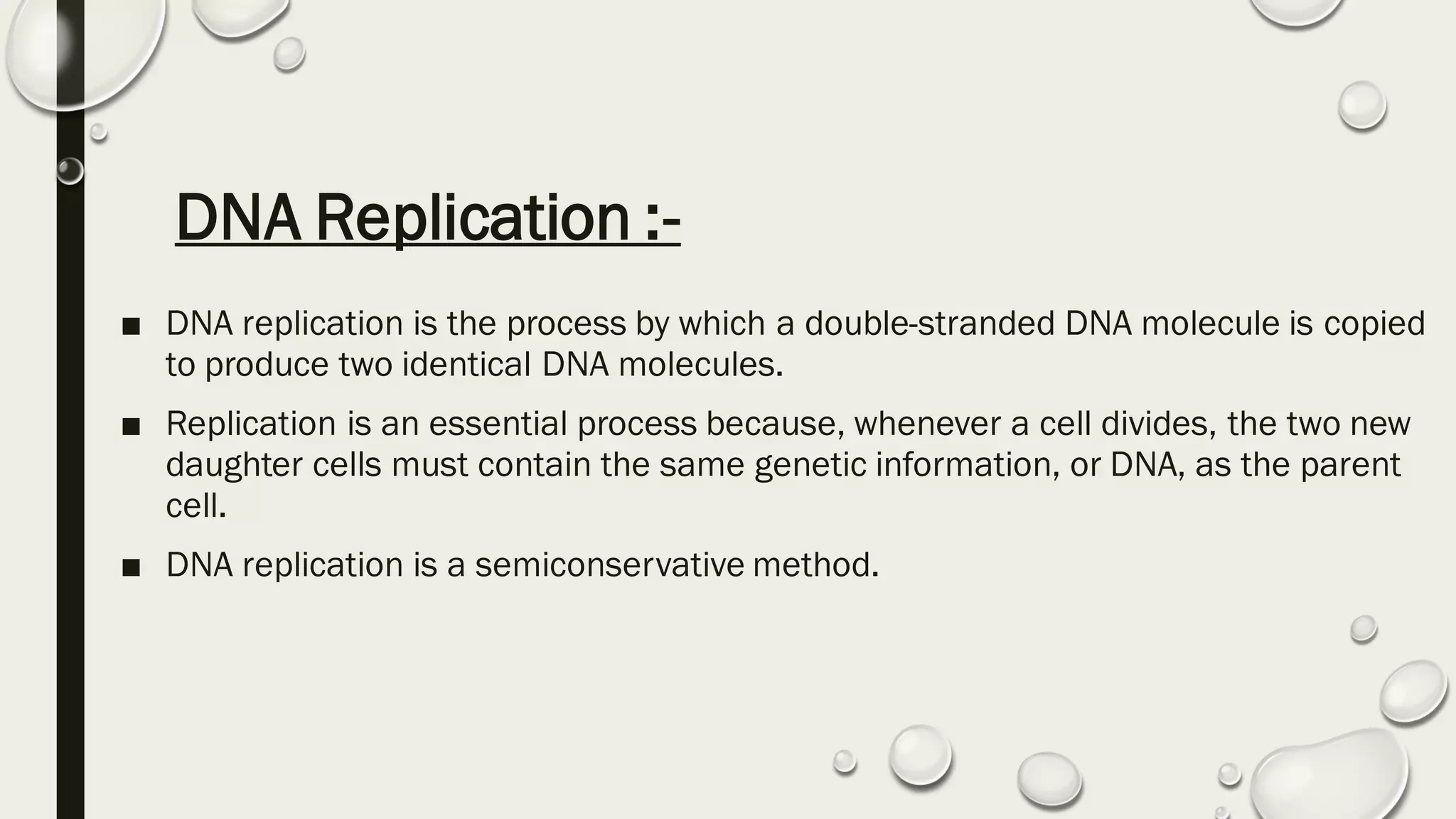 DNA Replication :-

■ DNA replication is the process by which a double-stranded DNA molecule is copied to produce two identical DNA molecules.

■ Replication is an essential process because, whenever a cell divides, the two new daughter cells must contain the same genetic information, or DNA, as the parent cell.

■ DNA replication is a semiconservative method.